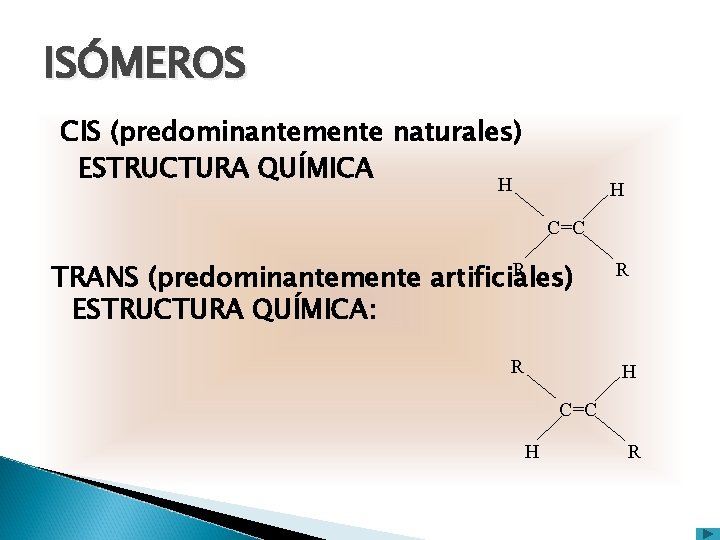 ISÓMEROS

CIS (predominantemente naturales)
ESTRUCTURA QUÍMICA

H H
C=C
R R

TRANS (predominantemente artificiales)
ESTRUCTURA QUÍMICA:

R H
C=C
H R